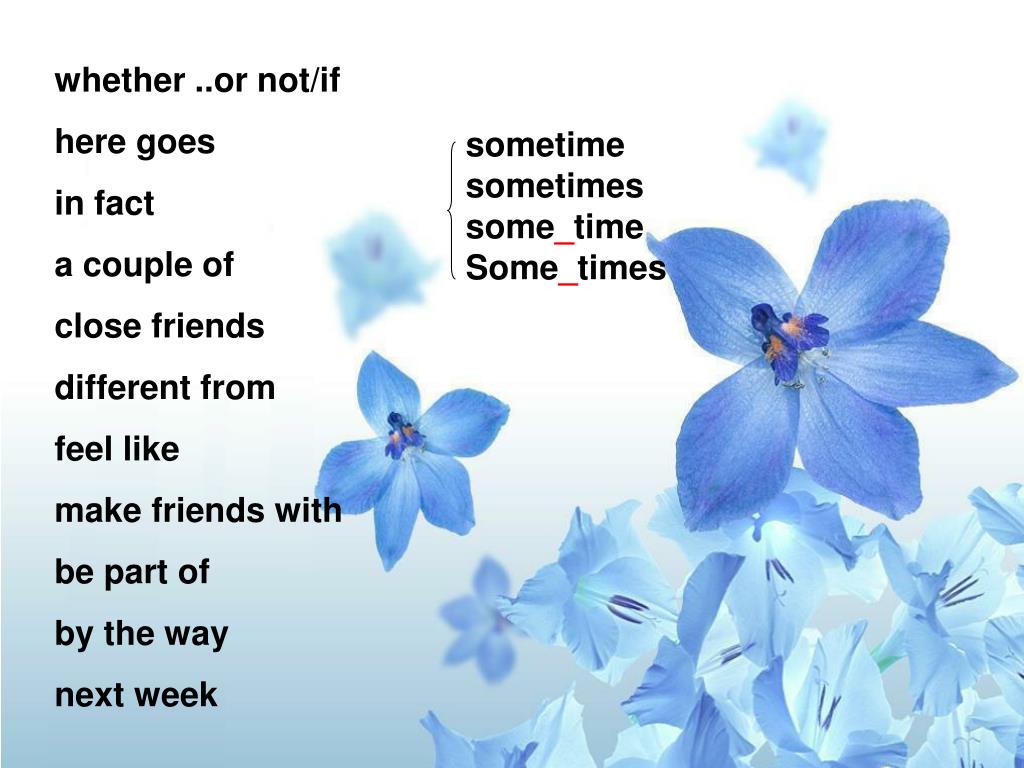 whether ..or not/if
here goes
in fact
a couple of
close friends
different from
feel like
make friends with
be part of
by the way
next week

sometime
sometimes
some_time
Some_times